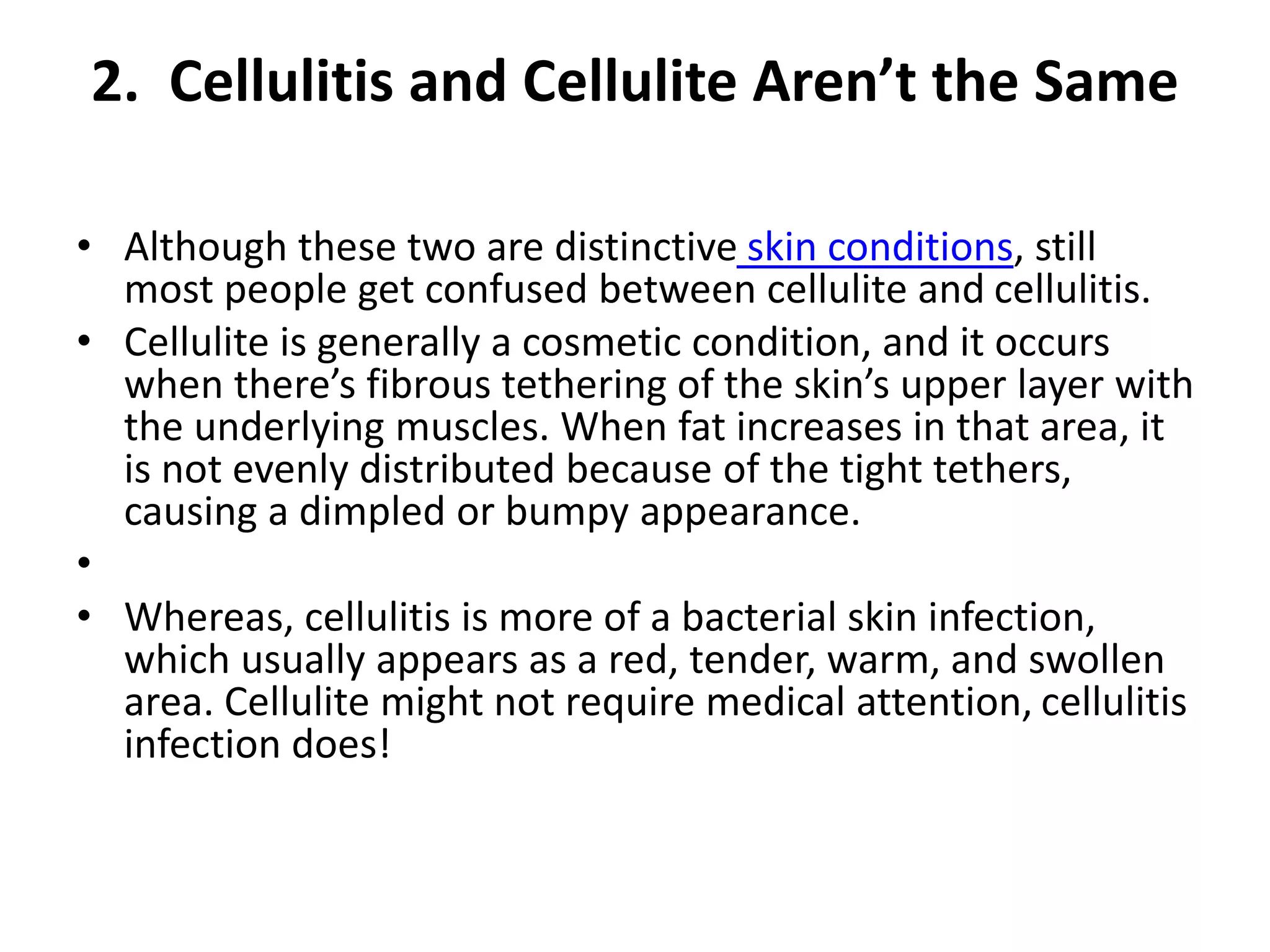 2. Cellulitis and Cellulite Aren’t the Same

• Although these two are distinctive skin conditions, still most people get confused between cellulite and cellulitis.
• Cellulite is generally a cosmetic condition, and it occurs when there’s fibrous tethering of the skin’s upper layer with the underlying muscles. When fat increases in that area, it is not evenly distributed because of the tight tethers, causing a dimpled or bumpy appearance.
•
• Whereas, cellulitis is more of a bacterial skin infection, which usually appears as a red, tender, warm, and swollen area. Cellulite might not require medical attention, cellulitis infection does!